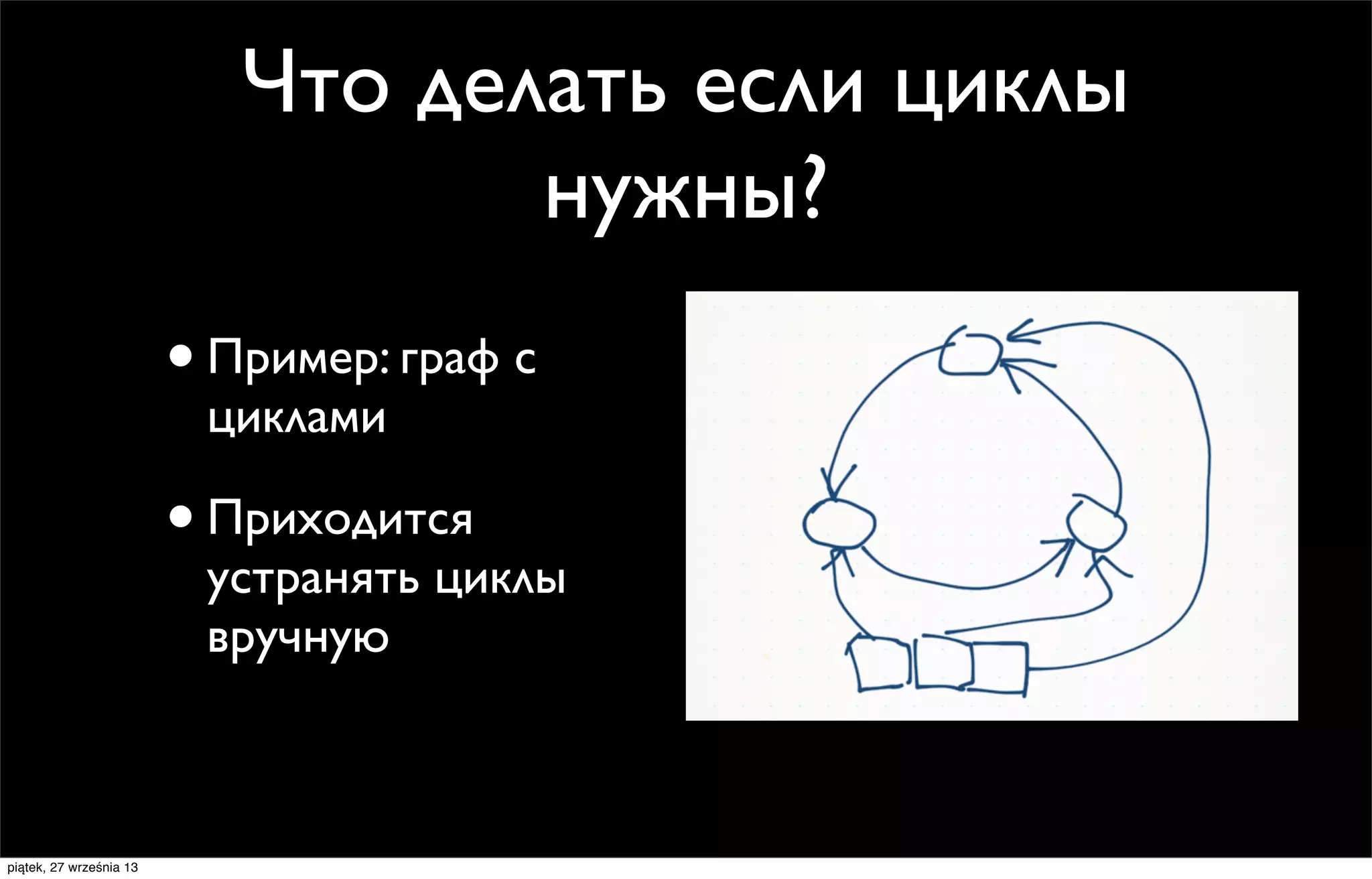 Что делать если циклы нужны?

• Пример: граф с циклами

• Приходится устранять циклы вручную

piątek, 27 września 13